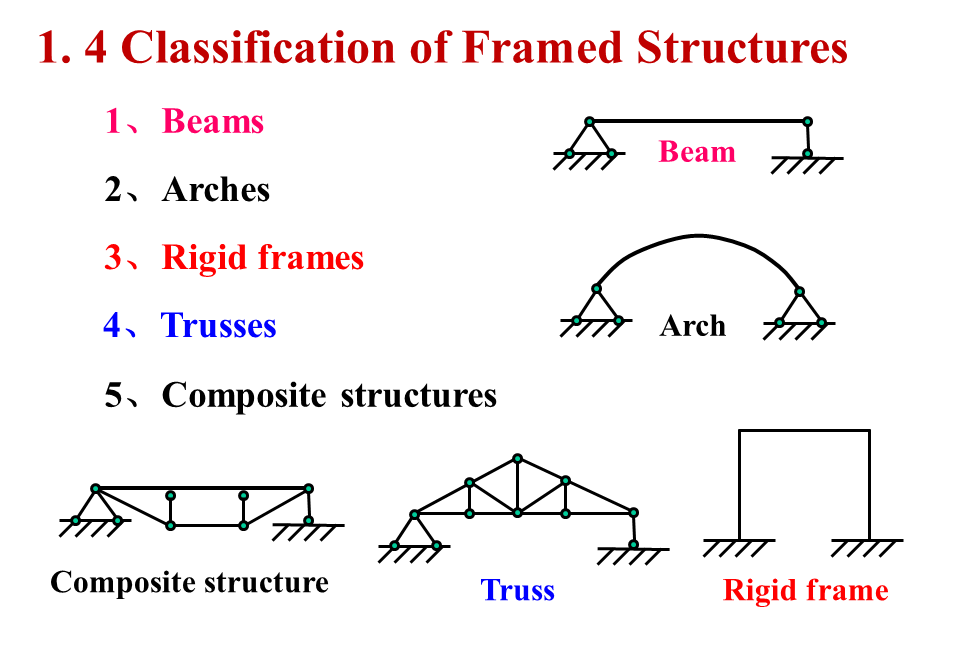 1. 4 Classification of Framed Structures

1、Beams

2、Arches

3、Rigid frames

4、Trusses

5、Composite structures

Beam

Arch

Composite structure

Truss

Rigid frame